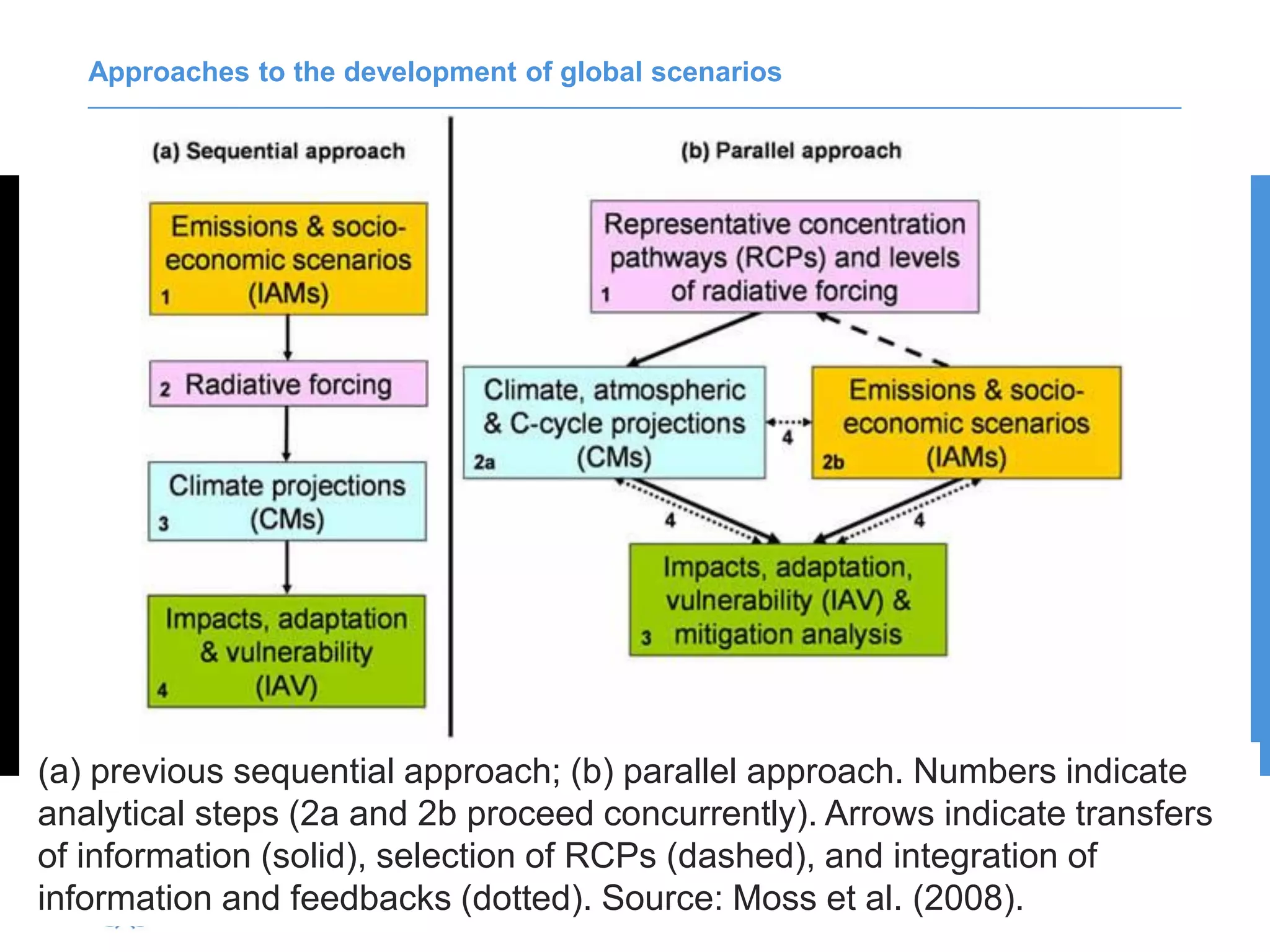 Approaches to the development of global scenarios

(a) Sequential approach

Emissions & socio-economic scenarios 1 (IAMs)

2 Radiative forcing

Climate projections 3 (CMs)

Impacts, adaptation & vulnerability 4 (IAV)

(b) Parallel approach

Representative concentration pathways (RCPs) and levels 1 of radiative forcing

Climate, atmospheric & C-cycle projections 2a (CMs)

4

Emissions & socio-economic scenarios 2b (IAMs)

4

4

Impacts, adaptation, vulnerability (IAV) & 3 mitigation analysis

(a) previous sequential approach; (b) parallel approach. Numbers indicate analytical steps (2a and 2b proceed concurrently). Arrows indicate transfers of information (solid), selection of RCPs (dashed), and integration of information and feedbacks (dotted). Source: Moss et al. (2008).